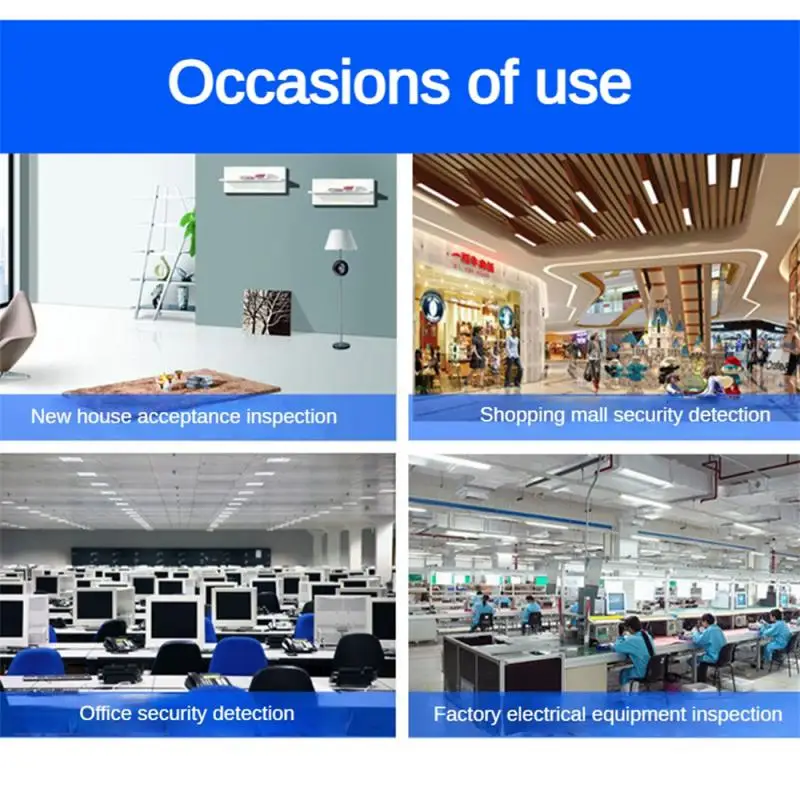 Occasions of use

New house acceptance inspection

Shopping mall security detection

Office security detection

Factory electrical equipment inspection